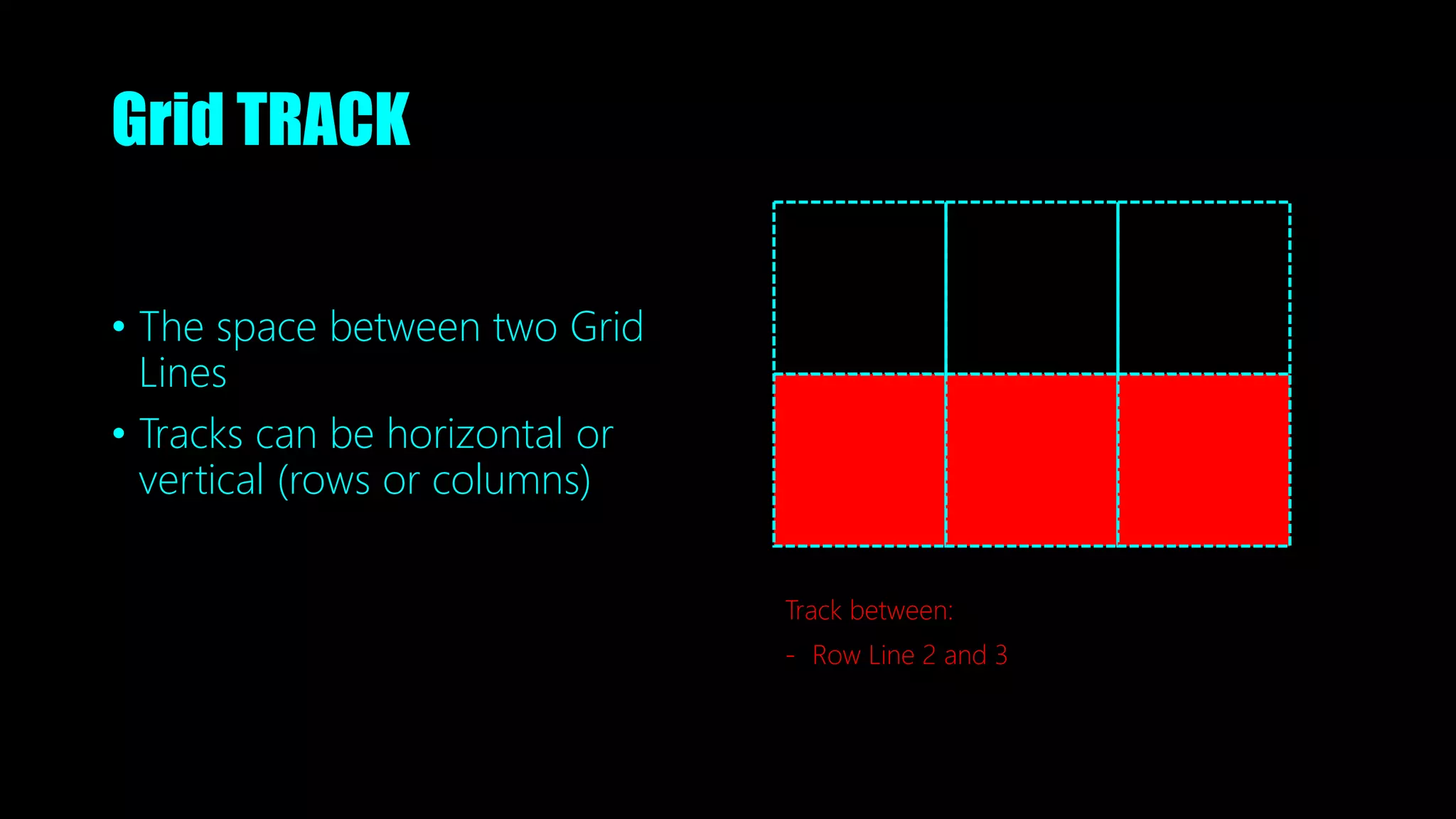 Grid TRACK

• The space between two Grid Lines
• Tracks can be horizontal or vertical (rows or columns)

Track between:
- Row Line 2 and 3